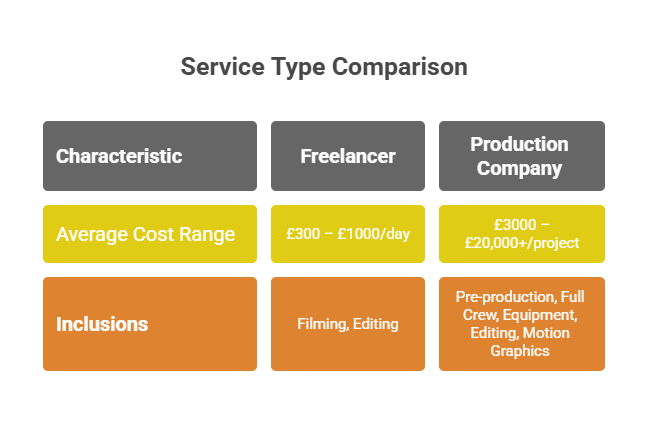 Service Type Comparison

| Characteristic | Freelancer | Production Company |
|---|---|---|
| Average Cost Range | £300 – £1000/day | £3000 – £20,000+/project |
| Inclusions | Filming, Editing | Pre-production, Full Crew, Equipment, Editing, Motion Graphics |